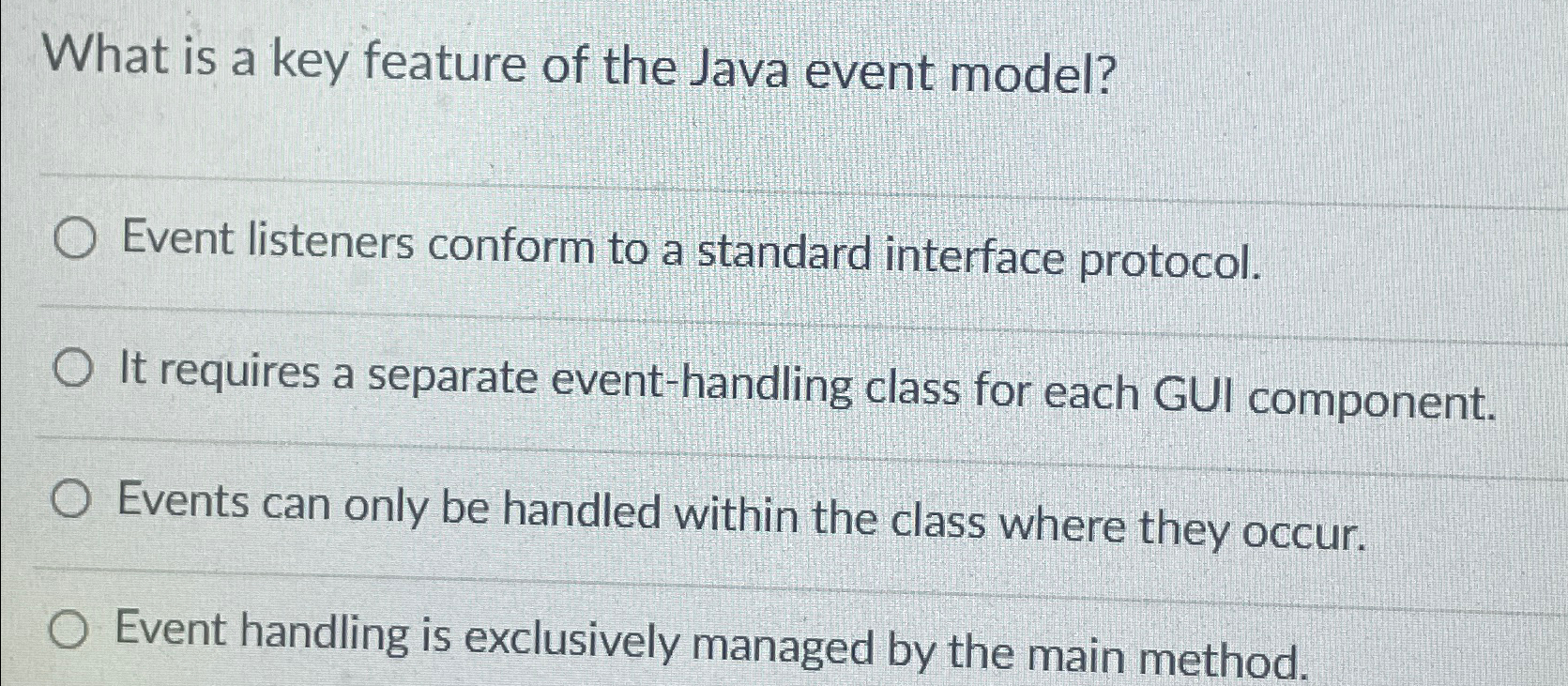 What is a key feature of the Java event model?

Event listeners conform to a standard interface protocol.

It requires a separate event-handling class for each GUI component.

Events can only be handled within the class where they occur.

Event handling is exclusively managed by the main method.